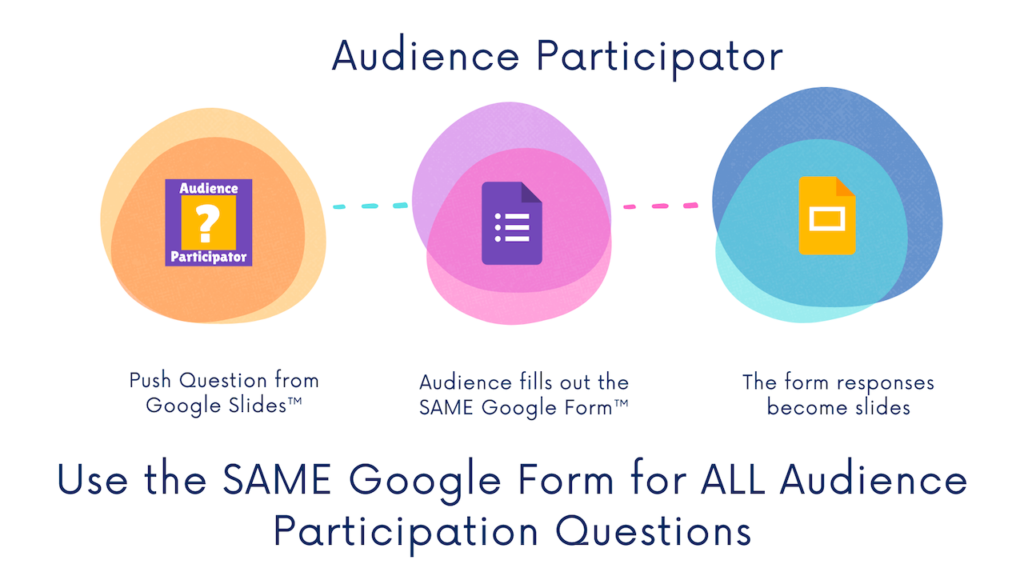 Audience Participator

Audience
?
Participator

Push Question from Google Slides™

Audience fills out the SAME Google Form™

The form responses become slides

Use the SAME Google Form for ALL Audience Participation Questions